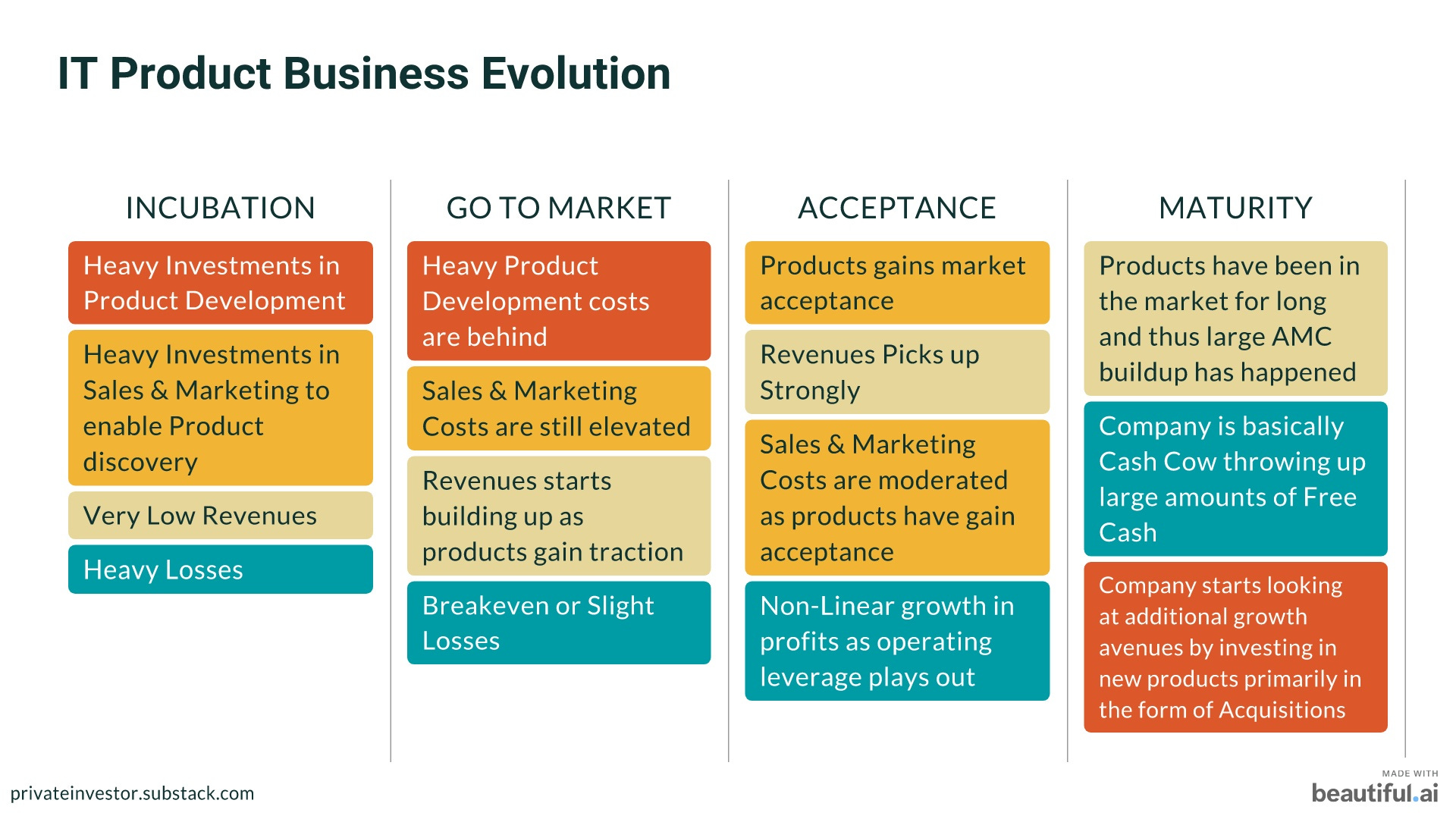 IT Product Business Evolution

INCUBATION

Heavy Investments in Product Development

Heavy Investments in Sales & Marketing to enable Product discovery

Very Low Revenues

Heavy Losses

GO TO MARKET

Heavy Product Development costs are behind

Sales & Marketing Costs are still elevated

Revenues starts building up as products gain traction

Breakeven or Slight Losses

ACCEPTANCE

Products gains market acceptance

Revenues Picks up Strongly

Sales & Marketing Costs are moderated as products have gain acceptance

Non-Linear growth in profits as operating leverage plays out

MATURITY

Products have been in the market for long and thus large AMC buildup has happened

Company is basically Cash Cow throwing up large amounts of Free Cash

Company starts looking at additional growth avenues by investing in new products primarily in the form of Acquisitions

privateinvestor.substack.com

MADE WITH
beautiful.ai